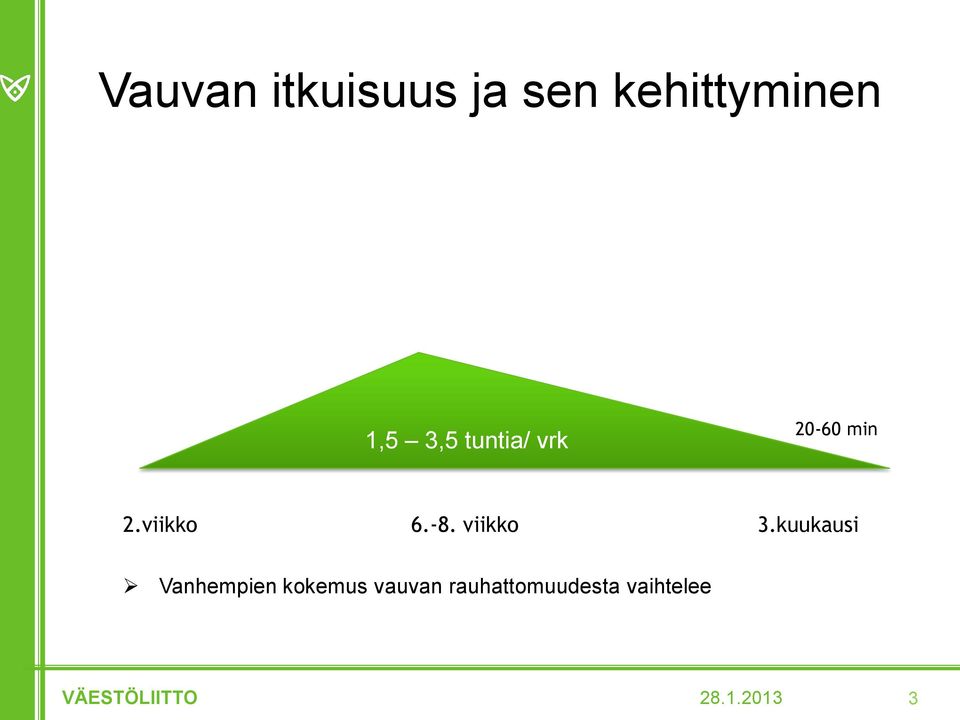 Vauvan itkuisuus ja sen kehittyminen

1,5 – 3,5 tuntia/ vrk

20-60 min

2.viikko

6.-8. viikko

3.kuukausi

➢ Vanhempien kokemus vauvan rauhattomuudesta vaihtelee

VÄESTÖLIITTO

28.1.2013

3